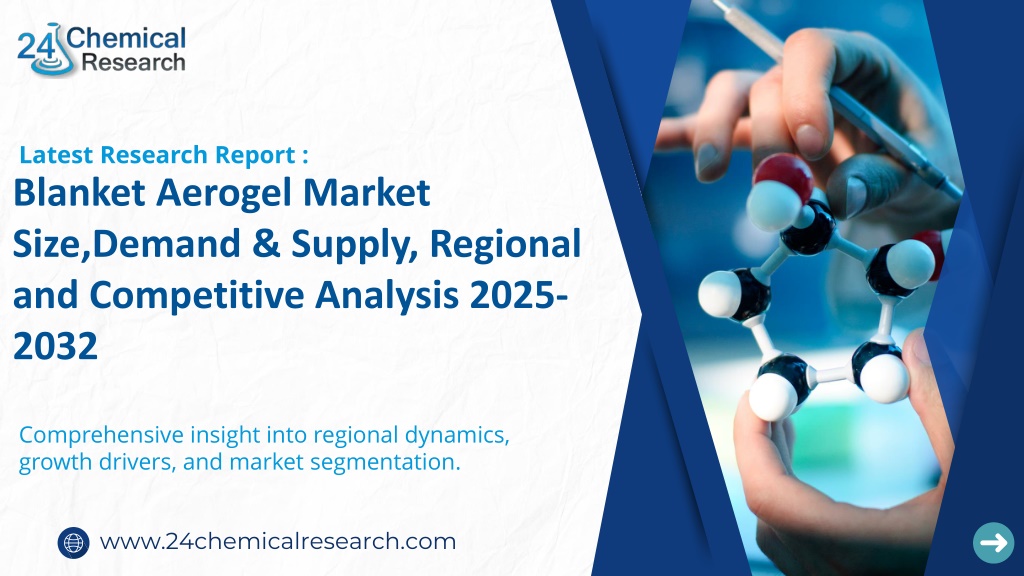 24 Chemical Research

Latest Research Report :

Blanket Aerogel Market Size,Demand & Supply, Regional and Competitive Analysis 2025-2032

Comprehensive insight into regional dynamics, growth drivers, and market segmentation.

www.24chemicalresearch.com